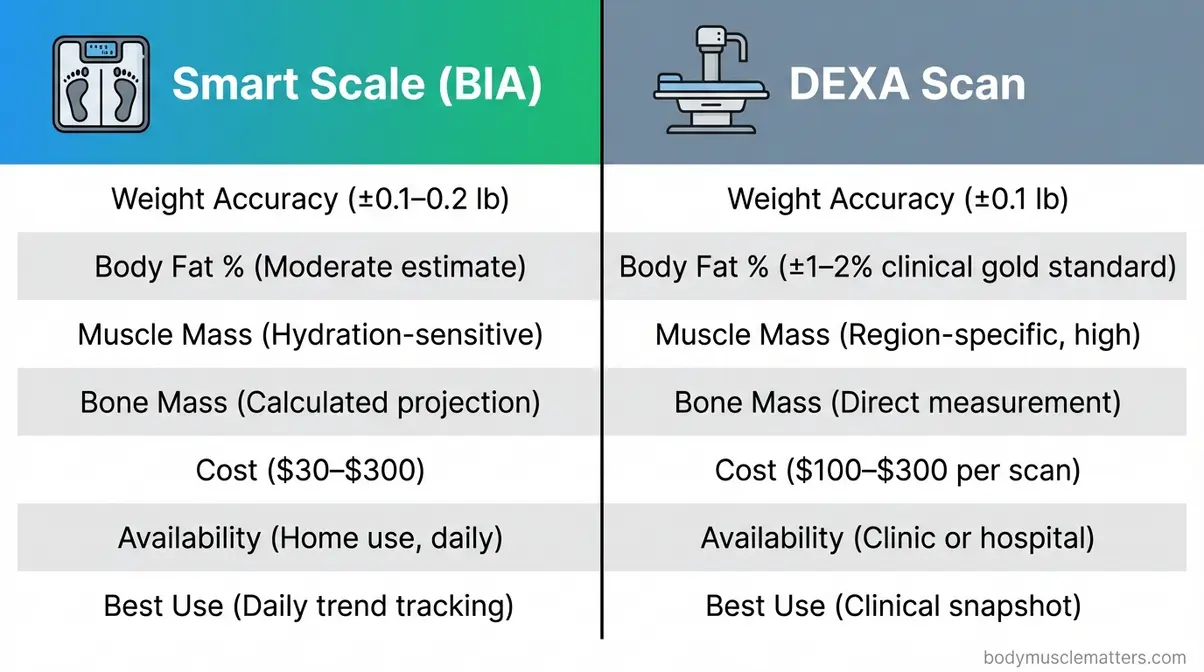 | Smart Scale (BIA) | DEXA Scan |
|---|---|
| Weight Accuracy (±0.1–0.2 lb) | Weight Accuracy (±0.1 lb) |
| Body Fat % (Moderate estimate) | Body Fat % (±1–2% clinical gold standard) |
| Muscle Mass (Hydration-sensitive) | Muscle Mass (Region-specific, high) |
| Bone Mass (Calculated projection) | Bone Mass (Direct measurement) |
| Cost (\$30–\$300) | Cost (\$100–\$300 per scan) |
| Availability (Home use, daily) | Availability (Clinic or hospital) |
| Best Use (Daily trend tracking) | Best Use (Clinical snapshot) |

bodymusclematters.com